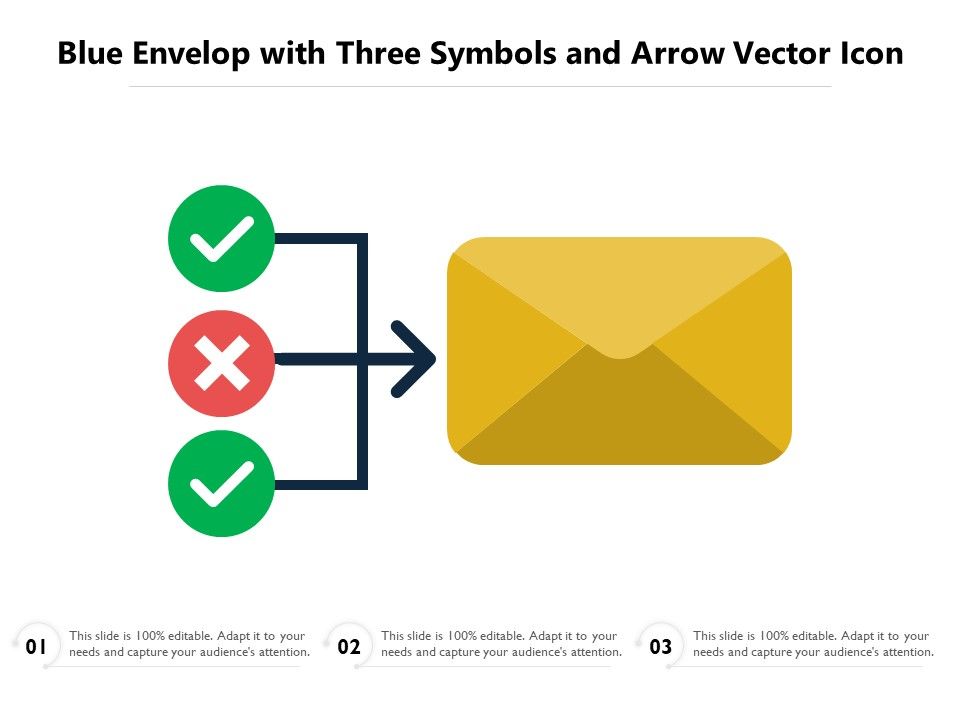 Blue Envelop with Three Symbols and Arrow Vector Icon

01 This slide is 100% editable. Adapt it to your needs and capture your audience's attention.

02 This slide is 100% editable. Adapt it to your needs and capture your audience's attention.

03 This slide is 100% editable. Adapt it to your needs and capture your audience's attention.